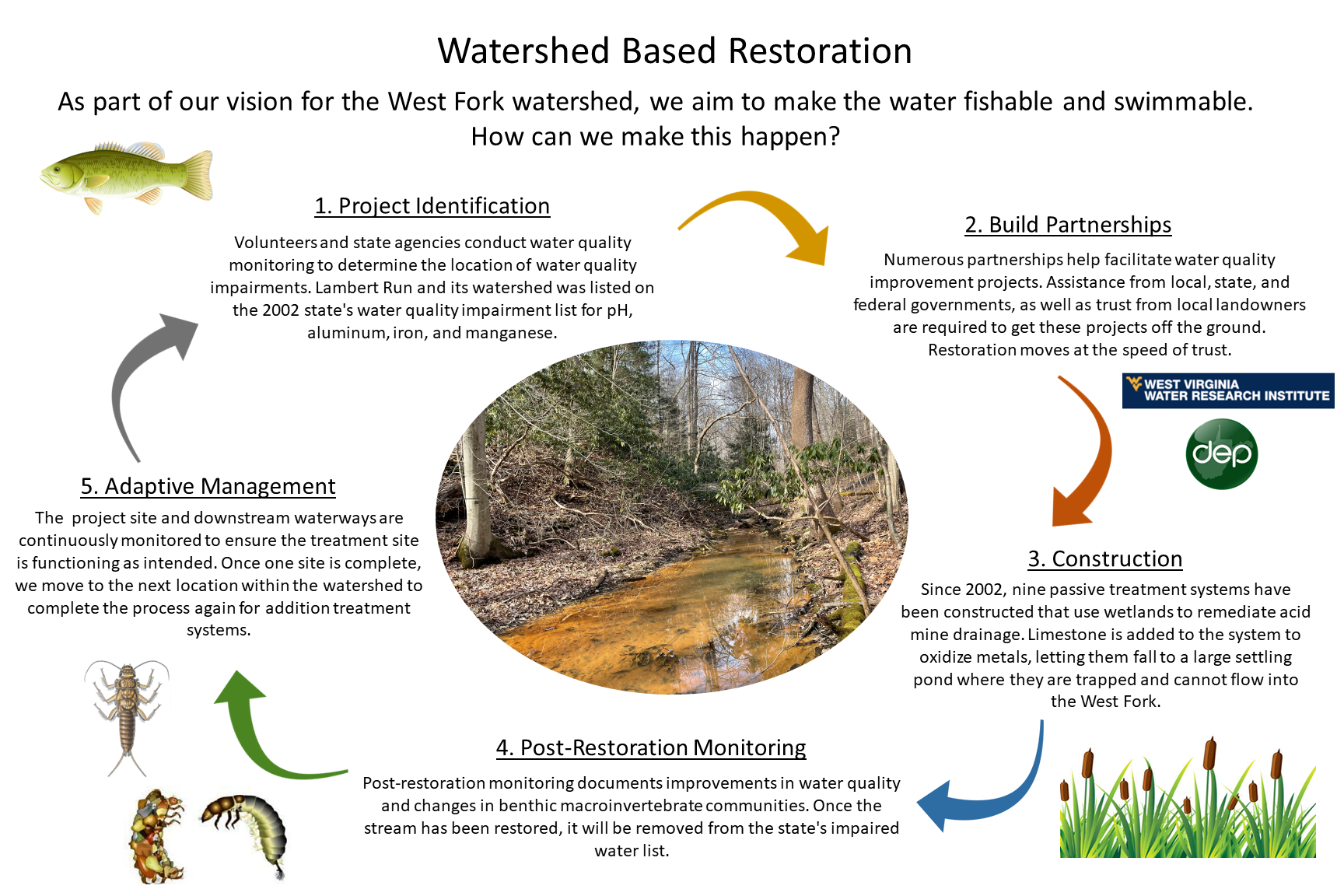 Watershed Based Restoration

As part of our vision for the West Fork watershed, we aim to make the water fishable and swimmable. How can we make this happen?

1. Project Identification

Volunteers and state agencies conduct water quality monitoring to determine the location of water quality impairments. Lambert Run and its watershed was listed on the 2002 state's water quality impairment list for pH, aluminum, iron, and manganese.

2. Build Partnerships

Numerous partnerships help facilitate water quality improvement projects. Assistance from local, state, and federal governments, as well as trust from local landowners are required to get these projects off the ground. Restoration moves at the speed of trust.

WEST VIRGINIA WATER RESEARCH INSTITUTE

dep

3. Construction

Since 2002, nine passive treatment systems have been constructed that use wetlands to remediate acid mine drainage. Limestone is added to the system to oxidize metals, letting them fall to a large settling pond where they are trapped and cannot flow into the West Fork.

4. Post-Restoration Monitoring

Post-restoration monitoring documents improvements in water quality and changes in benthic macroinvertebrate communities. Once the stream has been restored, it will be removed from the state's impaired water list.

5. Adaptive Management

The project site and downstream waterways are continuously monitored to ensure the treatment site is functioning as intended. Once one site is complete, we move to the next location within the watershed to complete the process again for addition treatment systems.